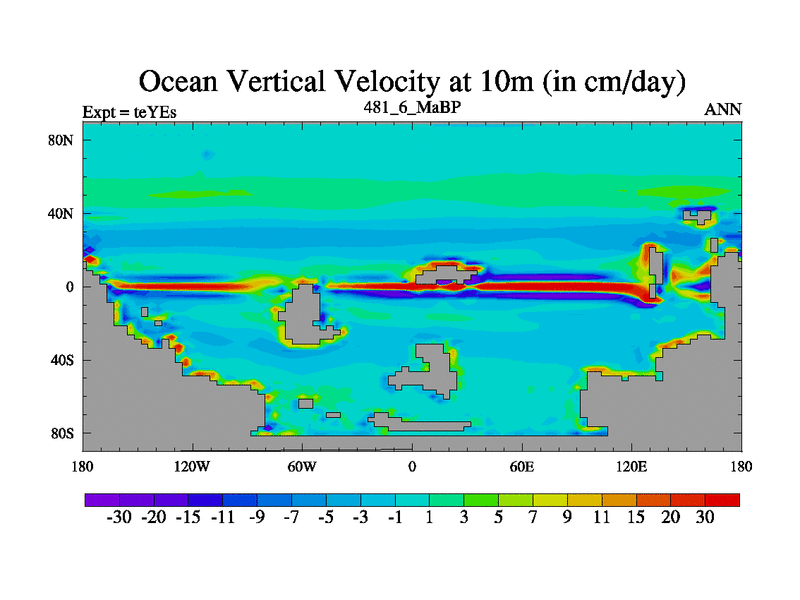 Ocean Vertical Velocity at 10m (in cm/day)

Expt = teYEs

481_6_MaBP

ANN

80N
40N
0
40S
80S

180 120W 60W 0 60E 120E 180

-30 -20 -15 -11 -9 -7 -5 -3 -1 1 3 5 7 9 11 15 20 30